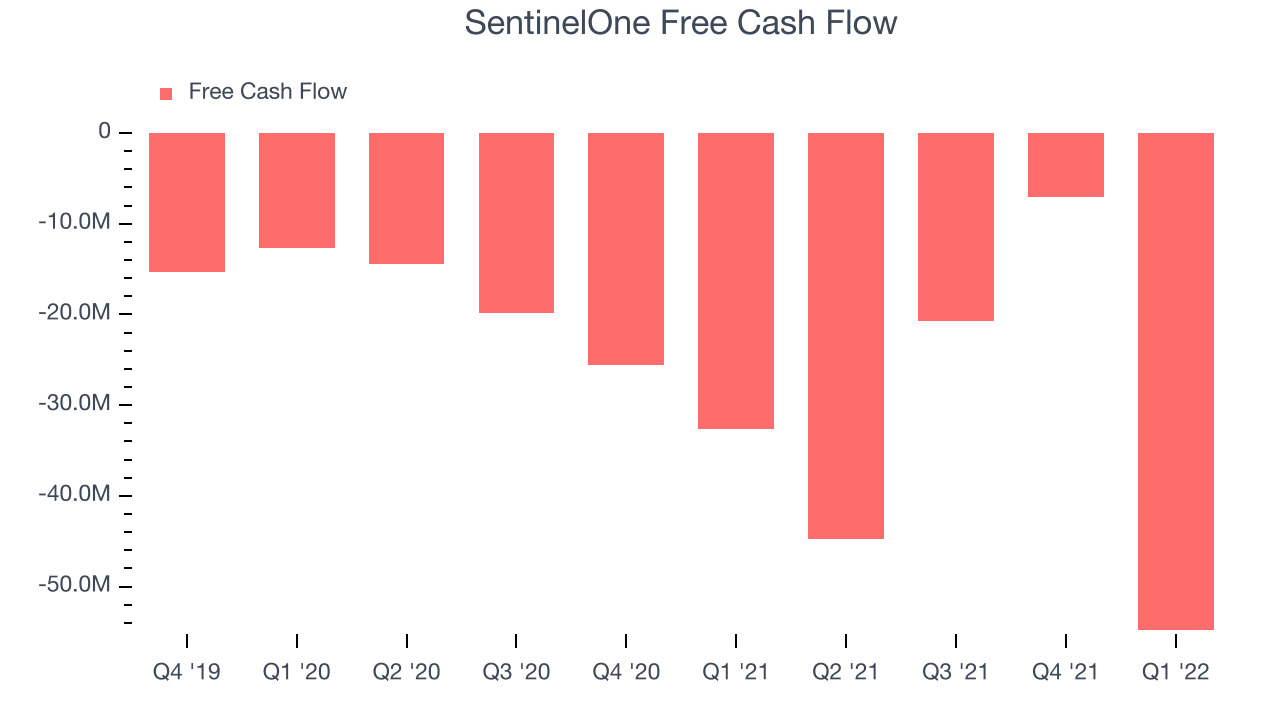 SentinelOne Free Cash Flow

Free Cash Flow

0
-10.0M
-20.0M
-30.0M
-40.0M
-50.0M

Q4 '19
Q1 '20
Q2 '20
Q3 '20
Q4 '20
Q1 '21
Q2 '21
Q3 '21
Q4 '21
Q1 '22